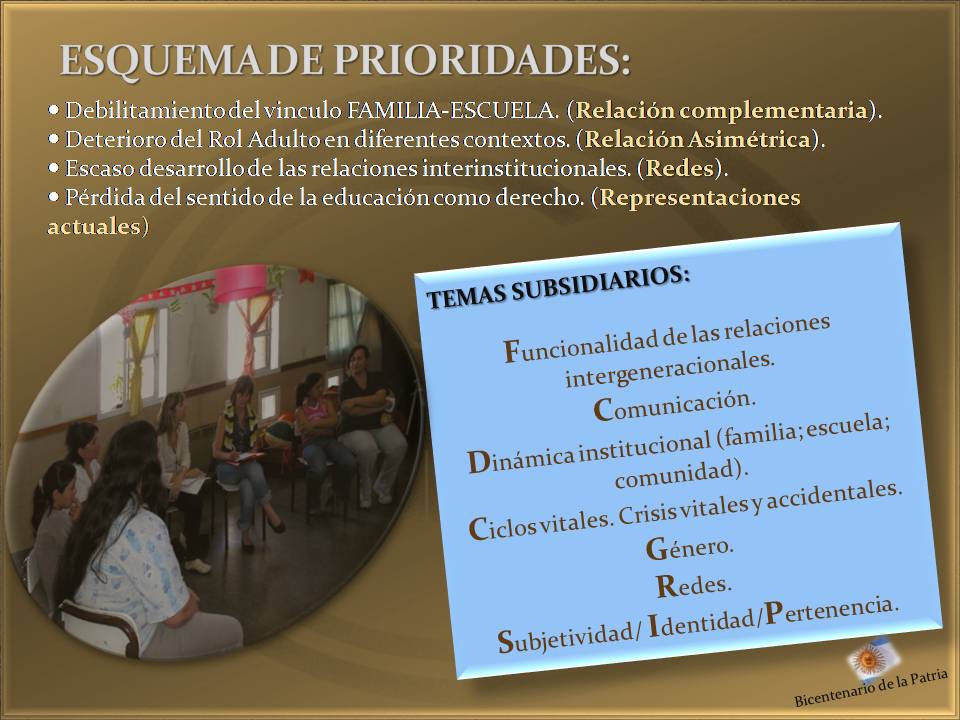 ESQUEMA DE PRIORIDADES:

• Debilitamiento del vinculo FAMILIA-ESCUELA. (Relación complementaria).
• Deterioro del Rol Adulto en diferentes contextos. (Relación Asimétrica).
• Escaso desarrollo de las relaciones interinstitucionales. (Redes).
• Pérdida del sentido de la educación como derecho. (Representaciones actuales)

TEMAS SUBSIDIARIOS:

Funcionalidad de las relaciones intergeneracionales.
Comunicación.
Dinámica institucional (familia; escuela; comunidad).
Ciclos vitales. Crisis vitales y accidentales.
Género.
Redes.
Subjetividad/ Identidad/Pertenencia.

Bicentenario de la Patria